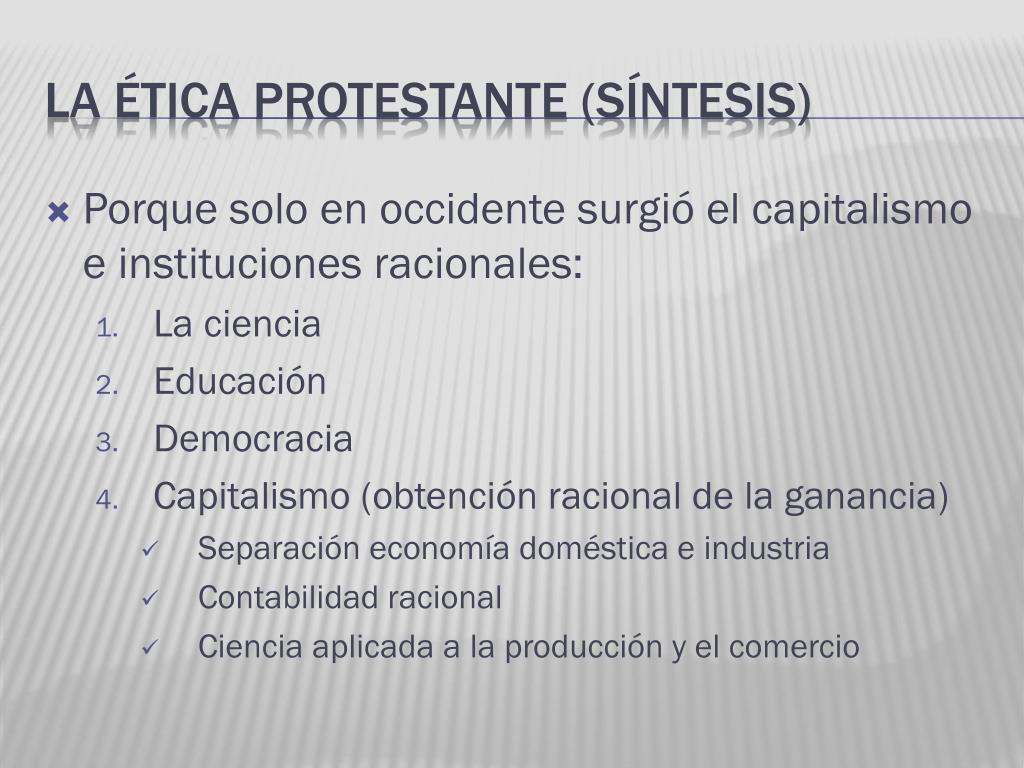 LA ÉTICA PROTESTANTE (SÍNTESIS)

Porque solo en occidente surgió el capitalismo e instituciones racionales:

1. La ciencia
2. Educación
3. Democracia
4. Capitalismo (obtención racional de la ganancia)

✓ Separación economía doméstica e industria
✓ Contabilidad racional
✓ Ciencia aplicada a la producción y el comercio